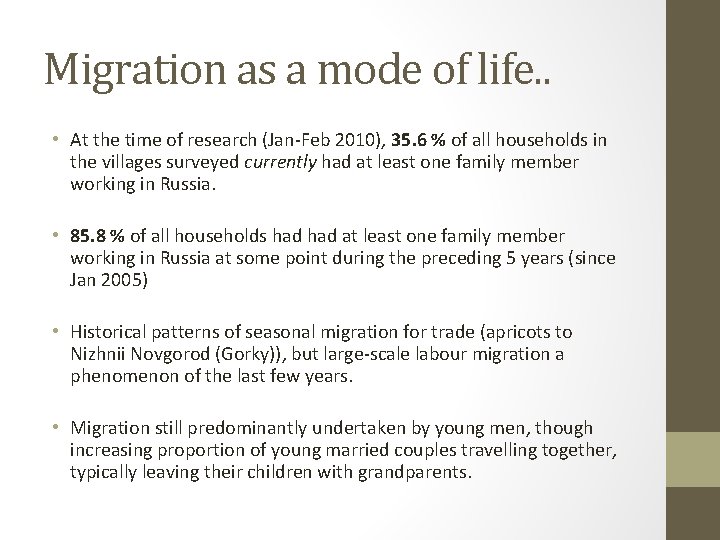 Migration as a mode of life..

• At the time of research (Jan-Feb 2010), 35.6 % of all households in the villages surveyed currently had at least one family member working in Russia.

• 85.8 % of all households had had at least one family member working in Russia at some point during the preceding 5 years (since Jan 2005)

• Historical patterns of seasonal migration for trade (apricots to Nizhnii Novgorod (Gorky)), but large-scale labour migration a phenomenon of the last few years.

• Migration still predominantly undertaken by young men, though increasing proportion of young married couples travelling together, typically leaving their children with grandparents.